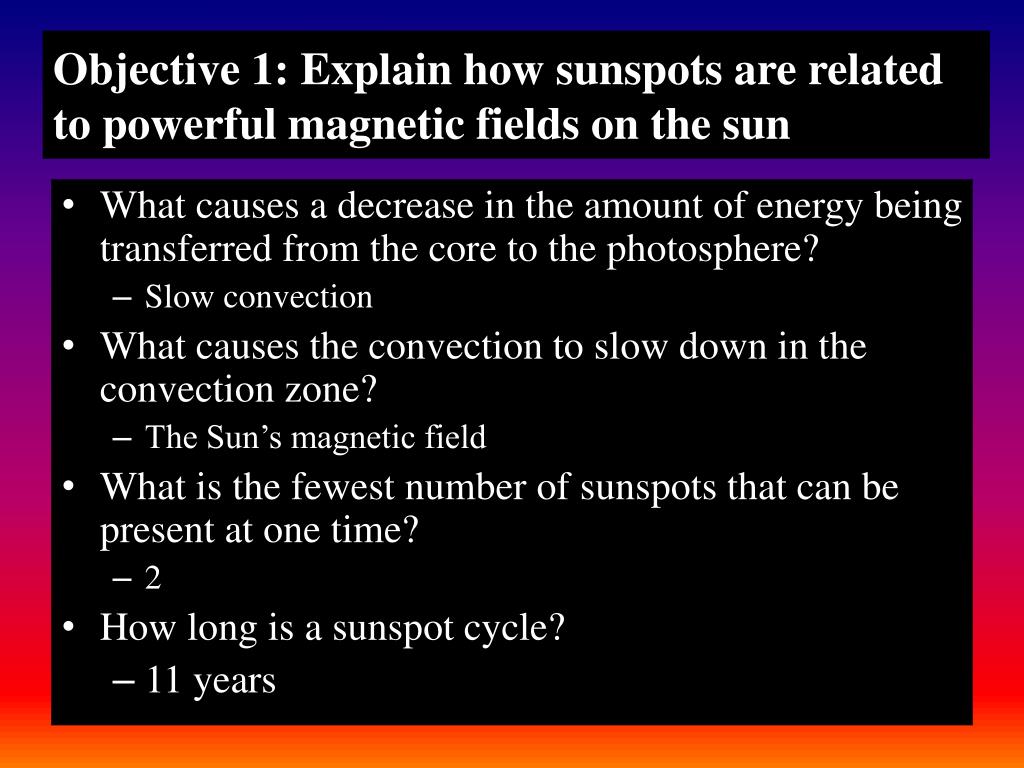 Objective 1: Explain how sunspots are related to powerful magnetic fields on the sun

• What causes a decrease in the amount of energy being transferred from the core to the photosphere?
– Slow convection
• What causes the convection to slow down in the convection zone?
– The Sun’s magnetic field
• What is the fewest number of sunspots that can be present at one time?
– 2
• How long is a sunspot cycle?
– 11 years